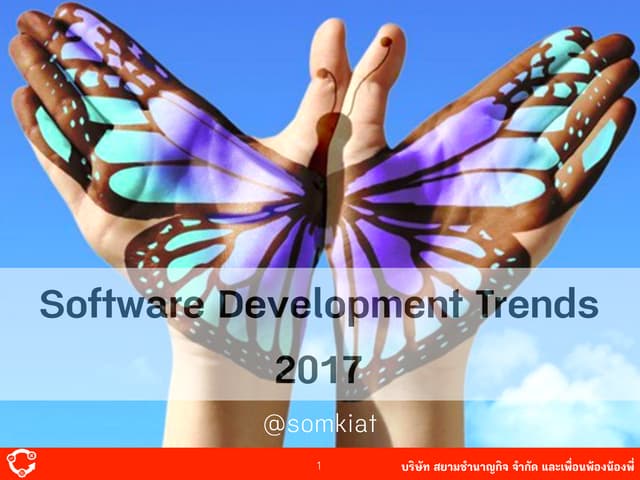 Software Development Trends 2017

@somkiat

1

บริษัท สยามชำนาญกิจ จำกัด และเพื่อนพ้องน้องพี่